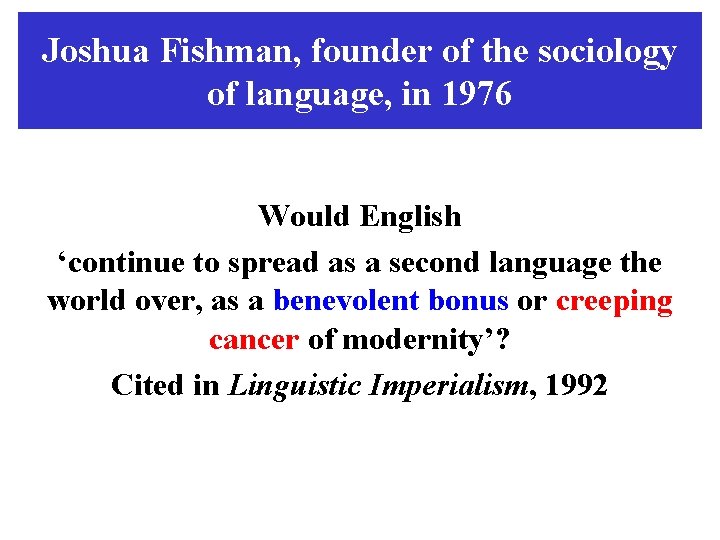 Joshua Fishman, founder of the sociology of language, in 1976

Would English

‘continue to spread as a second language the world over, as a benevolent bonus or creeping cancer of modernity’?

Cited in Linguistic Imperialism, 1992